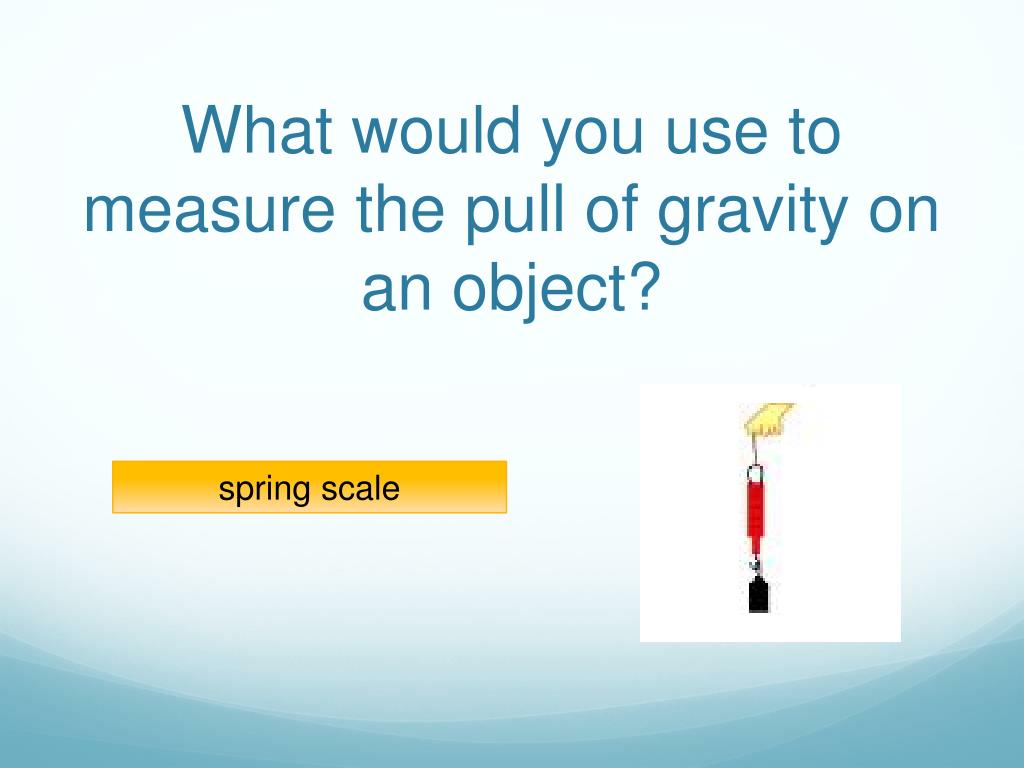 What would you use to measure the pull of gravity on an object?

spring scale